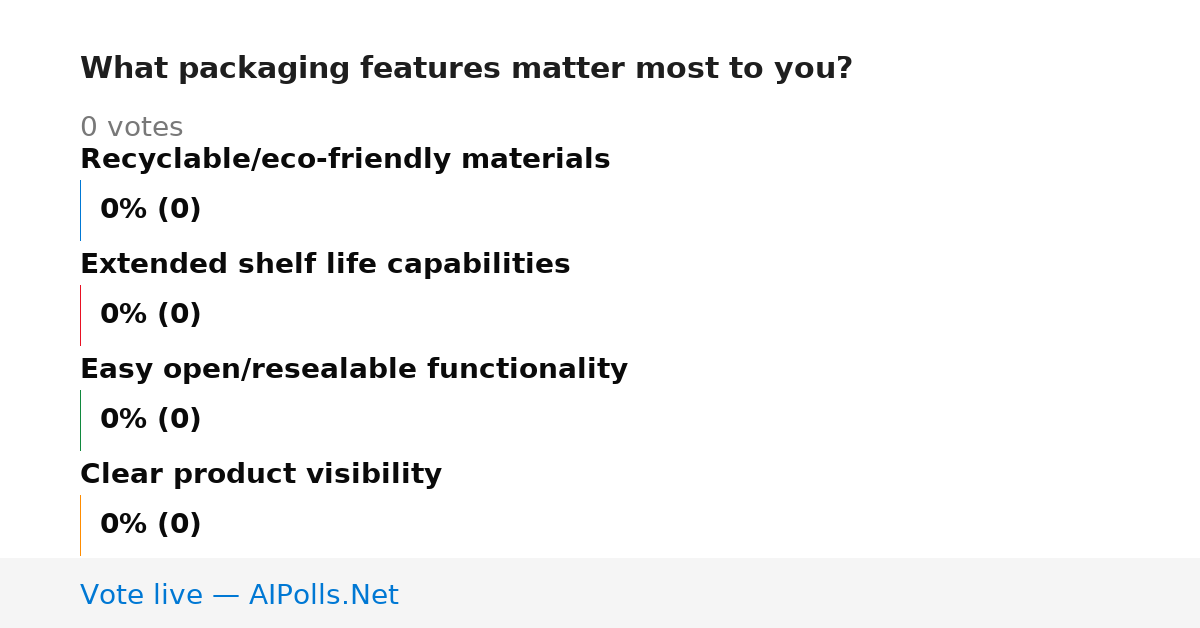 What packaging features matter most to you?

0 votes

Recyclable/eco-friendly materials

0% (0)

Extended shelf life capabilities

0% (0)

Easy open/resealable functionality

0% (0)

Clear product visibility

0% (0)

Vote live — AIPolls.Net